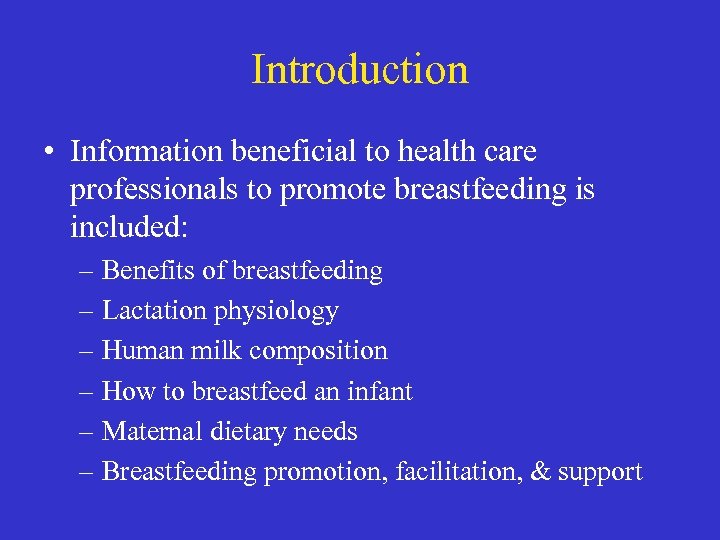 Introduction

• Information beneficial to health care professionals to promote breastfeeding is included:
– Benefits of breastfeeding
– Lactation physiology
– Human milk composition
– How to breastfeed an infant
– Maternal dietary needs
– Breastfeeding promotion, facilitation, & support